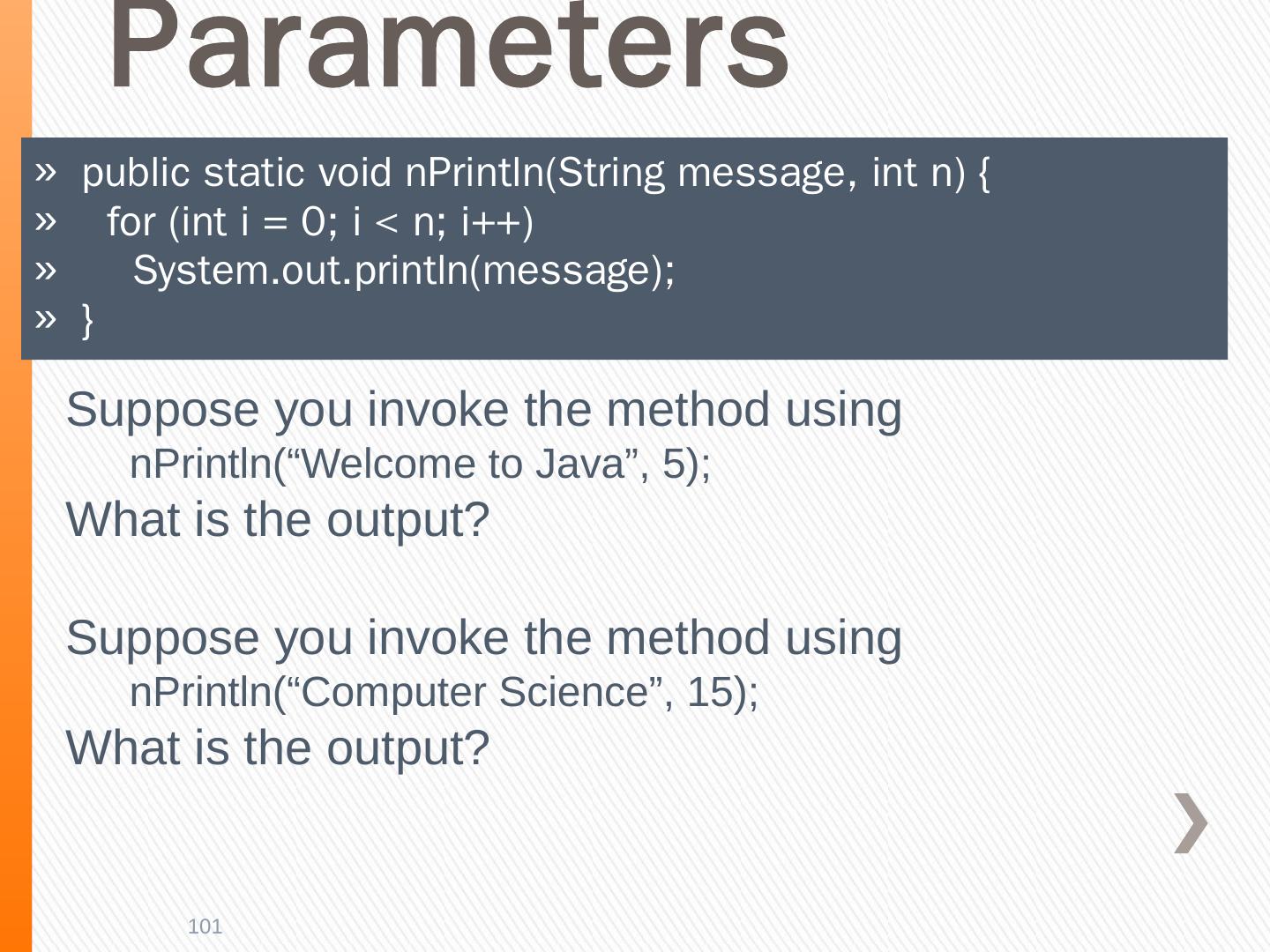 Parameters

» public static void nPrintln(String message, int n) {
» for (int i = 0; i < n; i++)
» System.out.println(message);
» }

Suppose you invoke the method using
nPrintln(“Welcome to Java”, 5);
What is the output?

Suppose you invoke the method using
nPrintln(“Computer Science”, 15);
What is the output?

101